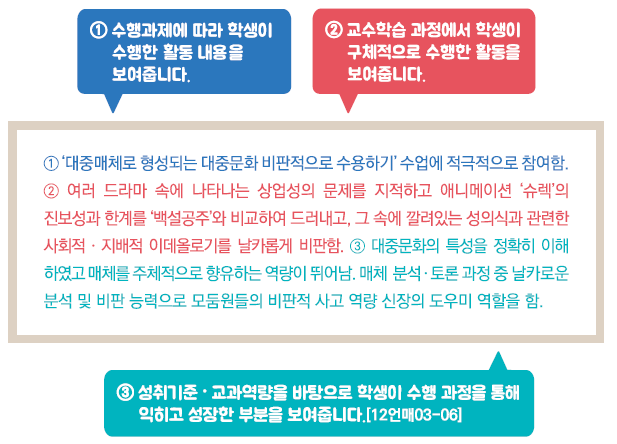 ① 수행과제에 따라 학생이 수행한 활동 내용을 보여줍니다.

② 교수학습 과정에서 학생이 구체적으로 수행한 활동을 보여줍니다.

① '대중매체로 형성되는 대중문화 비판적으로 수용하기' 수업에 적극적으로 참여함. ② 여러 드라마 속에 나타나는 상업성의 문제를 지적하고 애니메이션 '슈렉'의 진보성과 한계를 '백설공주'와 비교하여 드러내고, 그 속에 깔려있는 성의식과 관련한 사회적 · 지배적 이데올로기를 날카롭게 비판함. ③ 대중문화의 특성을 정확히 이해하였고 매체를 주체적으로 향유하는 역량이 뛰어남. 매체 분석·토론 과정 중 날카로운 분석 및 비판 능력으로 모둠원들의 비판적 사고 역량 신장의 도우미 역할을 함.

③ 성취기준 · 교과역량을 바탕으로 학생이 수행 과정을 통해 익히고 성장한 부분을 보여줍니다.[12언매03-06]